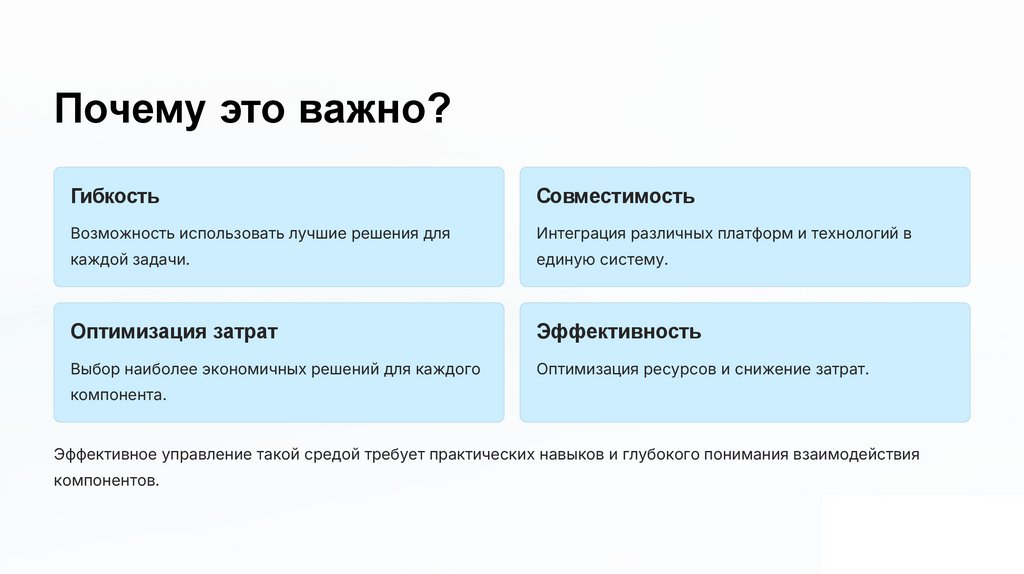 Почему это важно?

Гибкость

Возможность использовать лучшие решения для каждой задачи.

Совместимость

Интеграция различных платформ и технологий в единую систему.

Оптимизация затрат

Выбор наиболее экономичных решений для каждого компонента.

Эффективность

Оптимизация ресурсов и снижение затрат.

Эффективное управление такой средой требует практических навыков и глубокого понимания взаимодействия компонентов.